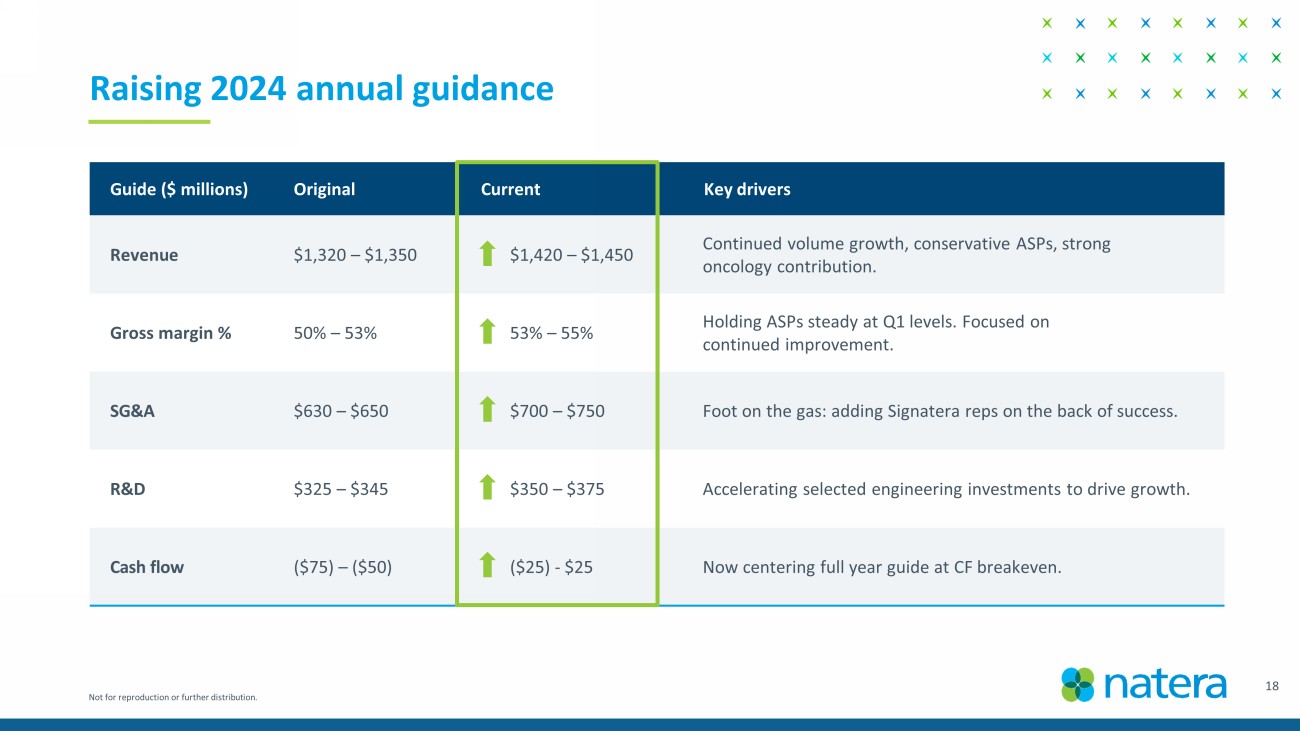 Raising 2024 annual guidance

| Guide ($ millions) | Original | Current | Key drivers |
|---|---|---|---|
| Revenue | \$1,320 – \$1,350 | \$1,420 – \$1,450 | Continued volume growth, conservative ASPs, strong oncology contribution. |
| Gross margin % | 50% – 53% | 53% – 55% | Holding ASPs steady at Q1 levels. Focused on continued improvement. |
| SG&A | \$630 – \$650 | \$700 – \$750 | Foot on the gas: adding Signatera reps on the back of success. |
| R&D | \$325 – \$345 | \$350 – \$375 | Accelerating selected engineering investments to drive growth. |
| Cash flow | (\$75) – (\$50) | (\$25) - \$25 | Now centering full year guide at CF breakeven. |

Not for reproduction or further distribution.

natera

18